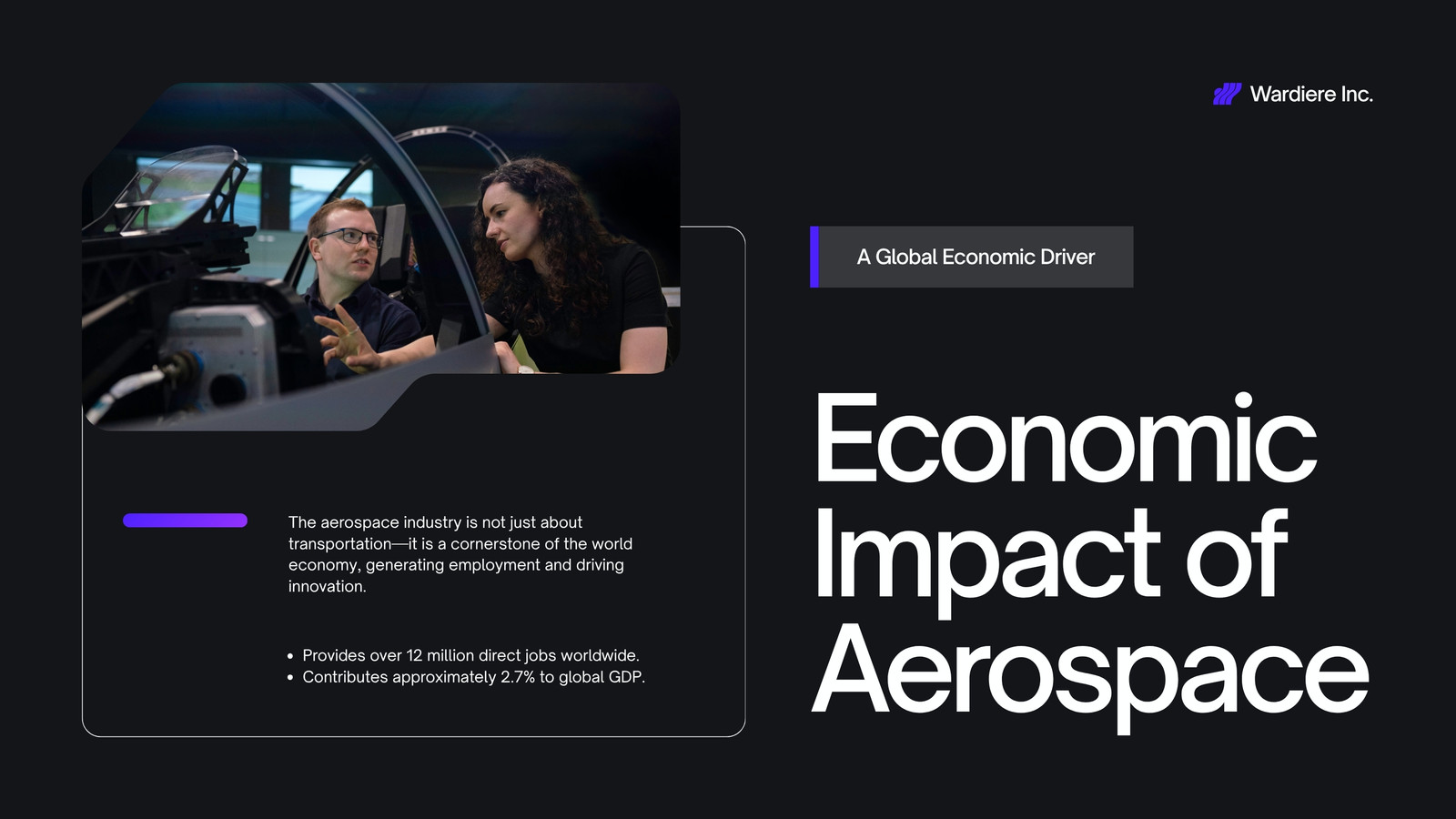 Wardiere Inc.

A Global Economic Driver

Economic Impact of Aerospace

The aerospace industry is not just about transportation—it is a cornerstone of the world economy, generating employment and driving innovation.

• Provides over 12 million direct jobs worldwide.
• Contributes approximately 2.7% to global GDP.